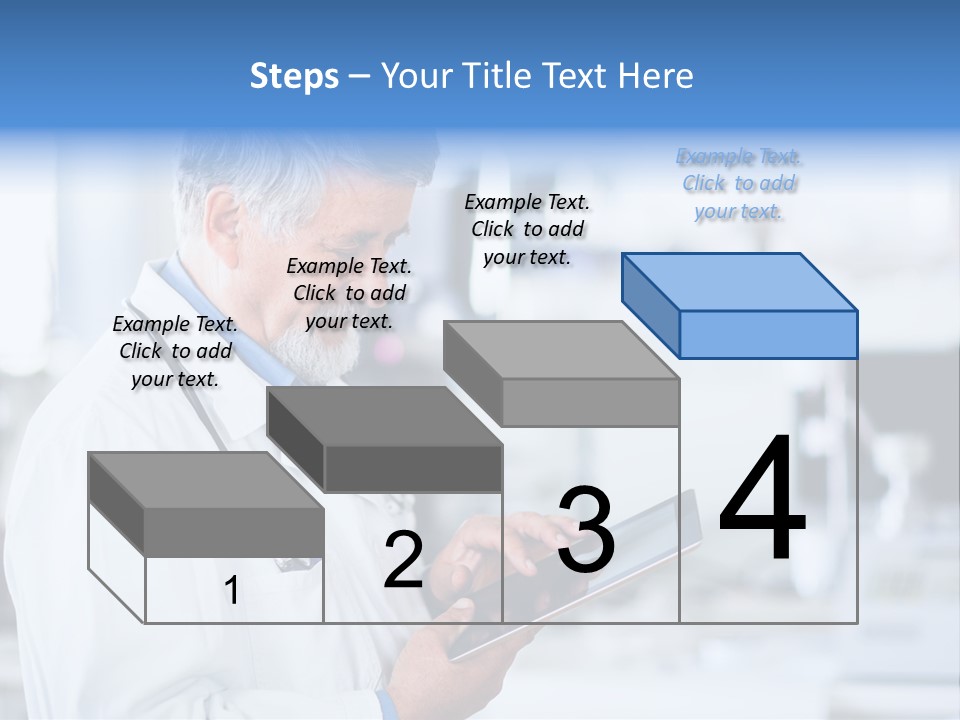 Steps – Your Title Text Here

Example Text. Click to add your text.

Example Text. Click to add your text.

Example Text. Click to add your text.

Example Text. Click to add your text.

1

2

3

4